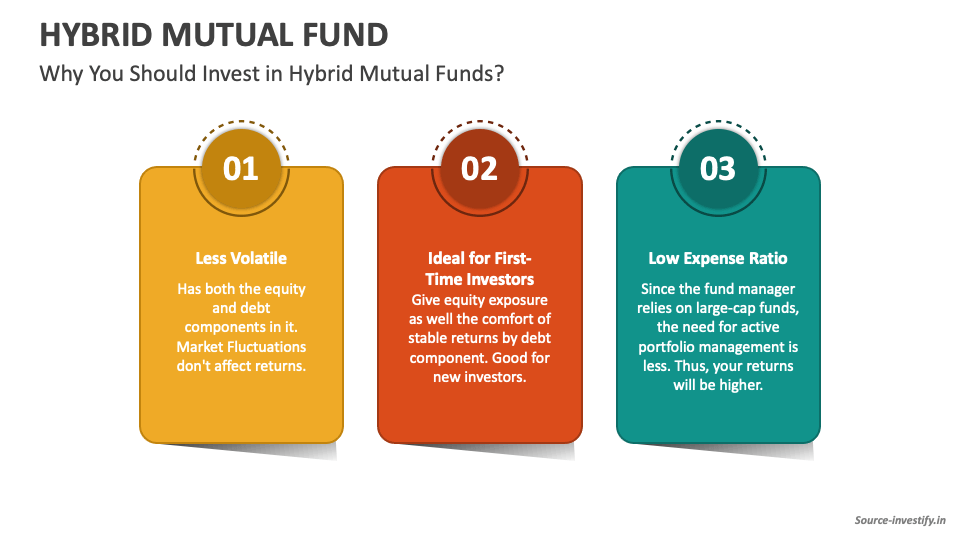 HYBRID MUTUAL FUND

Why You Should Invest in Hybrid Mutual Funds?

01

Less Volatile

Has both the equity and debt components in it. Market Fluctuations don't affect returns.

02

Ideal for First-Time Investors

Give equity exposure as well the comfort of stable returns by debt component. Good for new investors.

03

Low Expense Ratio

Since the fund manager relies on large-cap funds, the need for active portfolio management is less. Thus, your returns will be higher.

Source-investify.in